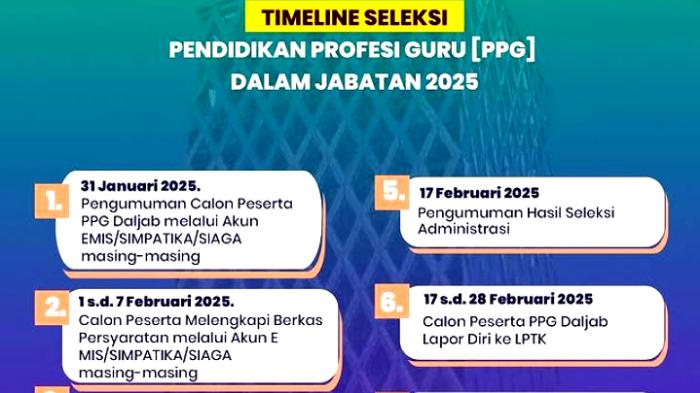 TIMELINE SELEKSI

PENDIDIKAN PROFESI GURU [PPG] DALAM JABATAN 2025

1. 31 Januari 2025.
Pengumuman Calon Peserta PPG Daljab melalui Akun EMIS/SIMPATIKA/SIAGA masing-masing

2. 1 s.d. 7 Februari 2025.
Calon Peserta Melengkapi Berkas Persyaratan melalui Akun E MIS/SIMPATIKA/SIAGA masing-masing

5. 17 Februari 2025
Pengumuman Hasil Seleksi Administrasi

6. 17 s.d. 28 Februari 2025
Calon Peserta PPG Daljab Lapor Diri ke LPTK